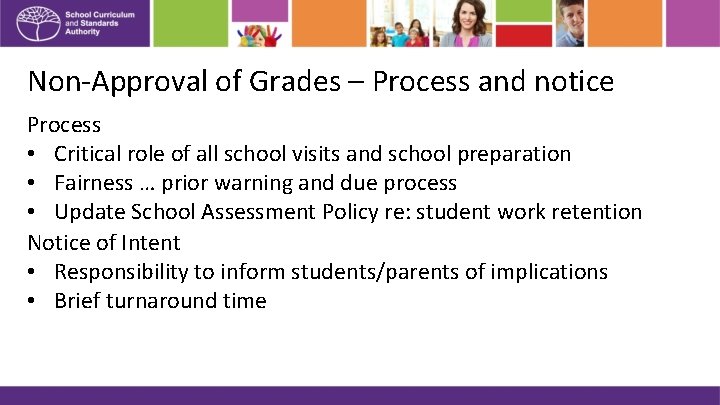 School Curriculum and Standards Authority

Non-Approval of Grades – Process and notice

Process
• Critical role of all school visits and school preparation
• Fairness … prior warning and due process
• Update School Assessment Policy re: student work retention
Notice of Intent
• Responsibility to inform students/parents of implications
• Brief turnaround time